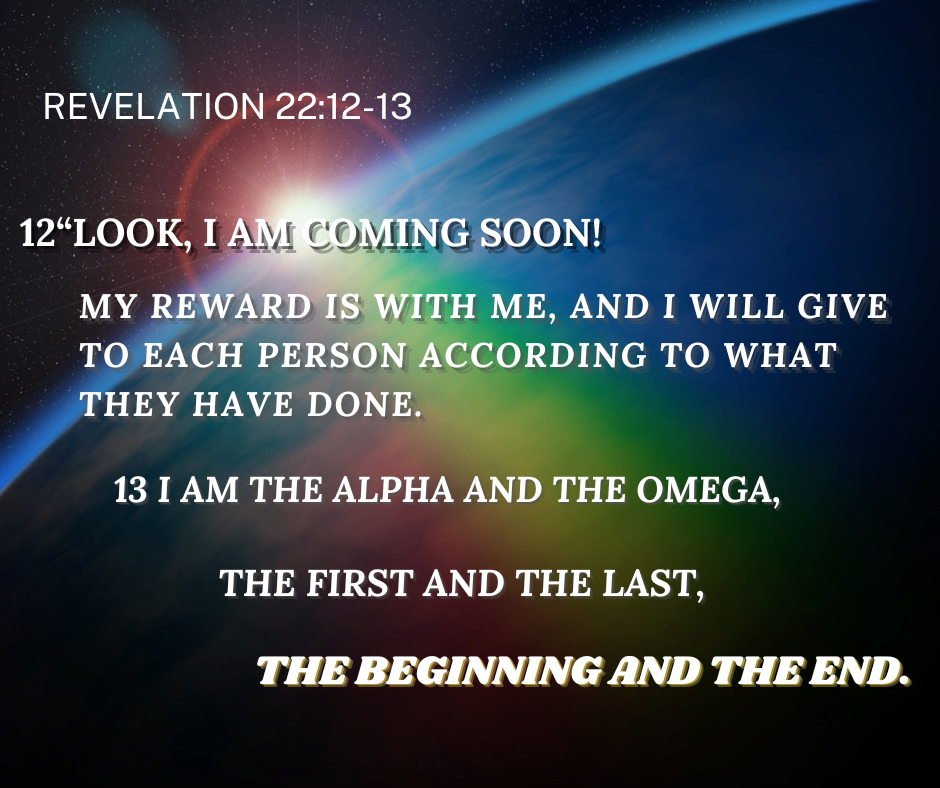 REVELATION 22:12-13

12“LOOK, I AM COMING SOON!

MY REWARD IS WITH ME, AND I WILL GIVE TO EACH PERSON ACCORDING TO WHAT THEY HAVE DONE.

13 I AM THE ALPHA AND THE OMEGA,

THE FIRST AND THE LAST,

THE BEGINNING AND THE END.